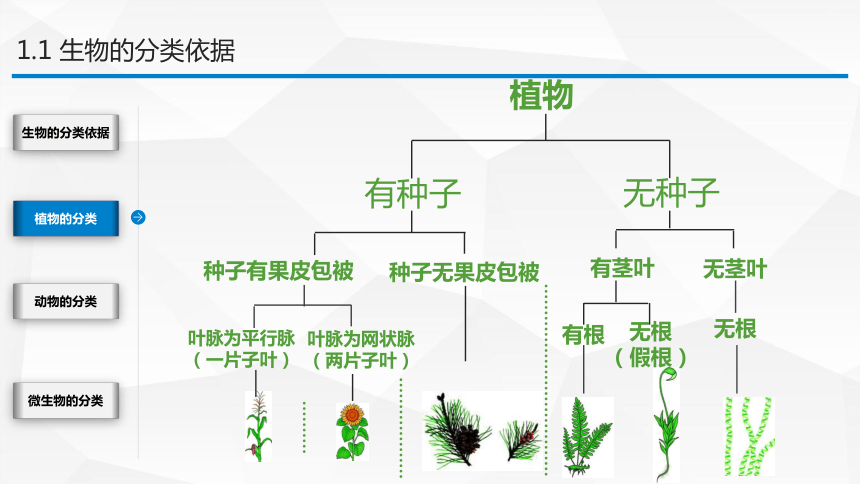 1.1 生物的分类依据

生物的分类依据

植物的分类

动物的分类

微生物的分类

植物

有种子

无种子

种子有果皮包被

种子无果皮包被

有茎叶

无茎叶

叶脉为平行脉（一片子叶）

叶脉为网状脉（两片子叶）

有根

无根（假根）

无根